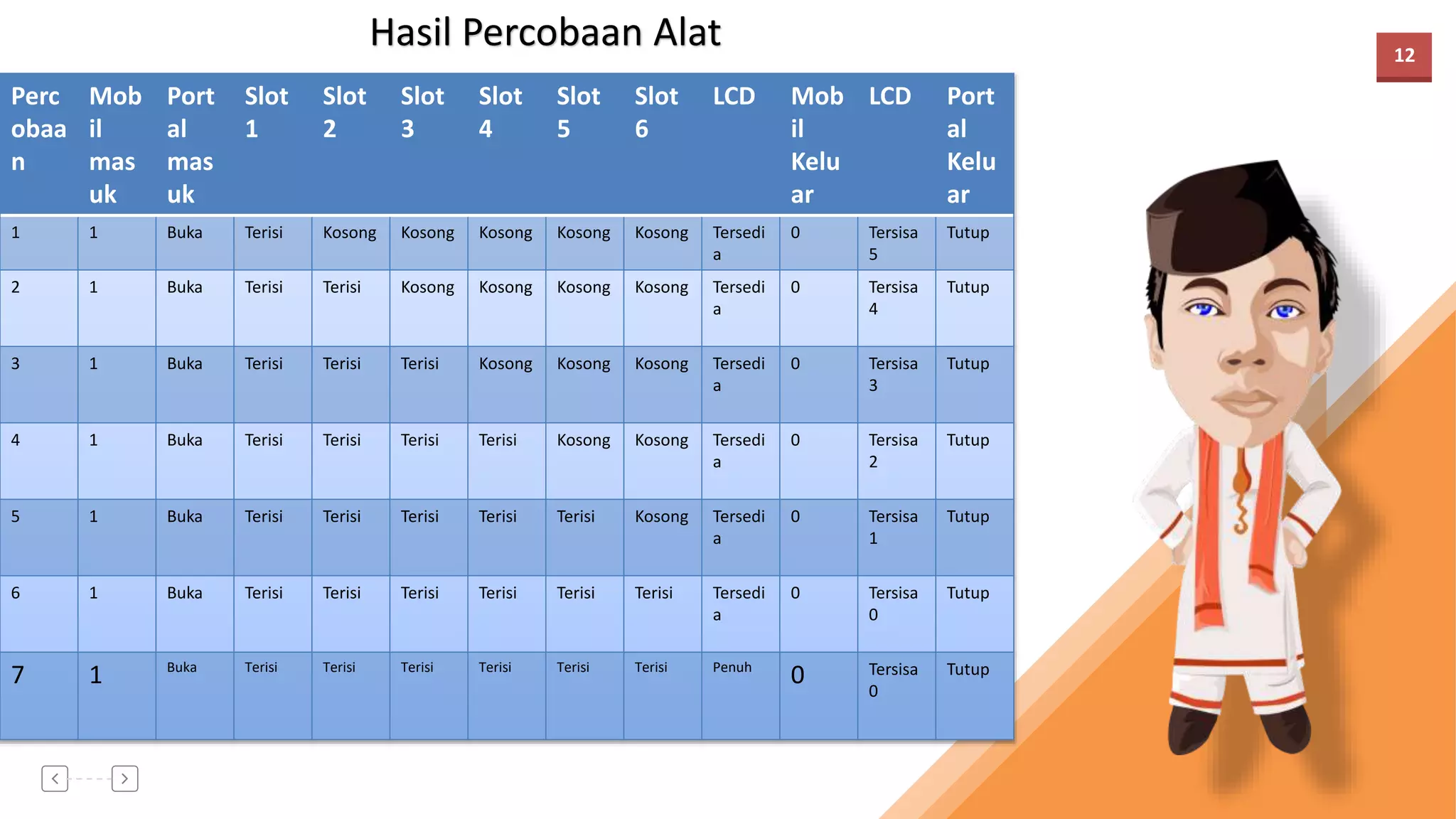 Hasil Percobaan Alat

12

| Percobaan | Mobil masuk | Portal masuk | Slot 1 | Slot 2 | Slot 3 | Slot 4 | Slot 5 | Slot 6 | LCD | Mobil Keluar | LCD | Portal Keluar |
|---|---|---|---|---|---|---|---|---|---|---|---|---|
| 1 | 1 | Buka | Terisi | Kosong | Kosong | Kosong | Kosong | Kosong | Tersedia | 0 | Tersisa 5 | Tutup |
| 2 | 1 | Buka | Terisi | Terisi | Kosong | Kosong | Kosong | Kosong | Tersedia | 0 | Tersisa 4 | Tutup |
| 3 | 1 | Buka | Terisi | Terisi | Terisi | Kosong | Kosong | Kosong | Tersedia | 0 | Tersisa 3 | Tutup |
| 4 | 1 | Buka | Terisi | Terisi | Terisi | Terisi | Kosong | Kosong | Tersedia | 0 | Tersisa 2 | Tutup |
| 5 | 1 | Buka | Terisi | Terisi | Terisi | Terisi | Terisi | Kosong | Tersedia | 0 | Tersisa 1 | Tutup |
| 6 | 1 | Buka | Terisi | Terisi | Terisi | Terisi | Terisi | Terisi | Tersedia | 0 | Tersisa 0 | Tutup |
| 7 | 1 | Buka | Terisi | Terisi | Terisi | Terisi | Terisi | Terisi | Penuh | 0 | Tersisa 0 | Tutup |